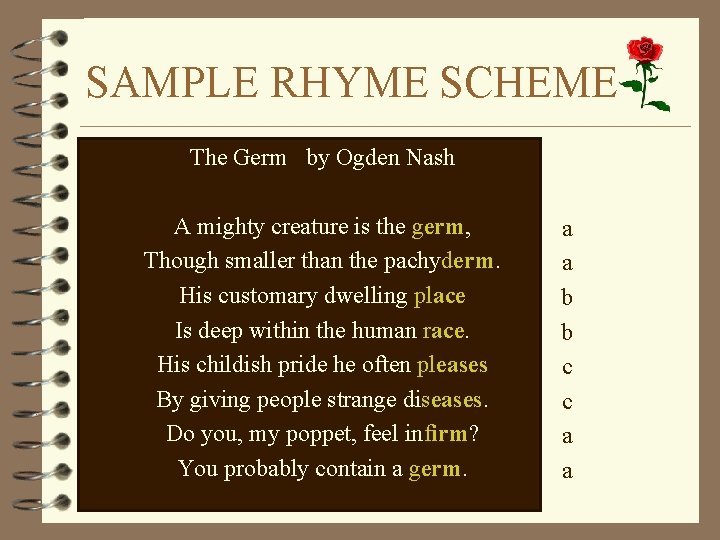 SAMPLE RHYME SCHEME

The Germ by Ogden Nash

A mighty creature is the germ, a
Though smaller than the pachyderm. a
His customary dwelling place b
Is deep within the human race. b
His childish pride he often pleases c
By giving people strange diseases. c
Do you, my poppet, feel infirm? a
You probably contain a germ. a